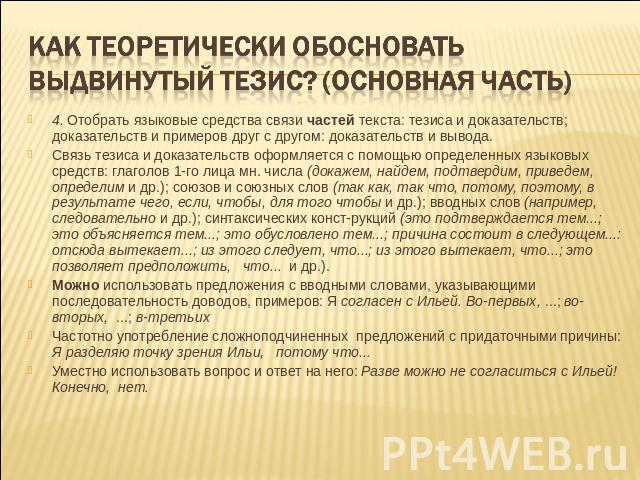 КАК ТЕОРЕТИЧЕСКИ ОБОСНОВАТЬ ВЫДВИНУТЫЙ ТЕЗИС? (ОСНОВНАЯ ЧАСТЬ)

4. Отобрать языковые средства связи частей текста: тезиса и доказательств; доказательств и примеров друг с другом: доказательств и вывода.

Связь тезиса и доказательств оформляется с помощью определенных языковых средств: глаголов 1-го лица мн. числа (докажем, найдем, подтвердим, приведем, определим и др.); союзов и союзных слов (так как, так что, потому, поэтому, в результате чего, если, чтобы, для того чтобы и др.); вводных слов (например, следовательно и др.); синтаксических конст-рукций (это подтверждается тем...; это объясняется тем...; это обусловлено тем...; причина состоит в следующем...: отсюда вытекает...; из этого следует, что...; из этого вытекает, что...; это позволяет предположить, что... и др.).

Можно использовать предложения с вводными словами, указывающими последовательность доводов, примеров: Я согласен с Ильей. Во-первых, ...; во-вторых, ...; в-третьих

Частотно употребление сложноподчиненных предложений с придаточными причины: Я разделяю точку зрения Ильи, потому что...

Уместно использовать вопрос и ответ на него: Разве можно не согласиться с Ильей! Конечно, нет.

PPt4WEB.ru